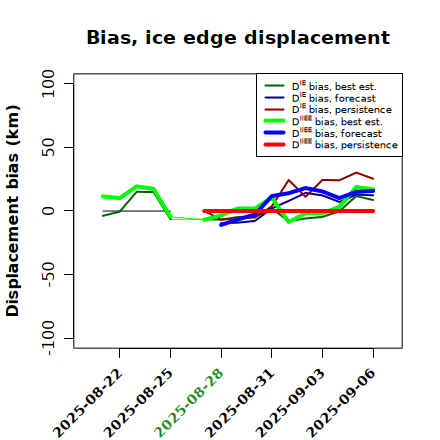 Bias, ice edge displacement

$D^{IE}$ bias, best est.
$D^{IE}$ bias, forecast
$D^{IE}$ bias, persistence
$D^{IIEE}$ bias, best est.
$D^{IIEE}$ bias, forecast
$D^{IIEE}$ bias, persistence

Displacement bias (km)

100
50
0
-50
-100

2025-08-22
2025-08-25
2025-08-28
2025-08-31
2025-09-03
2025-09-06